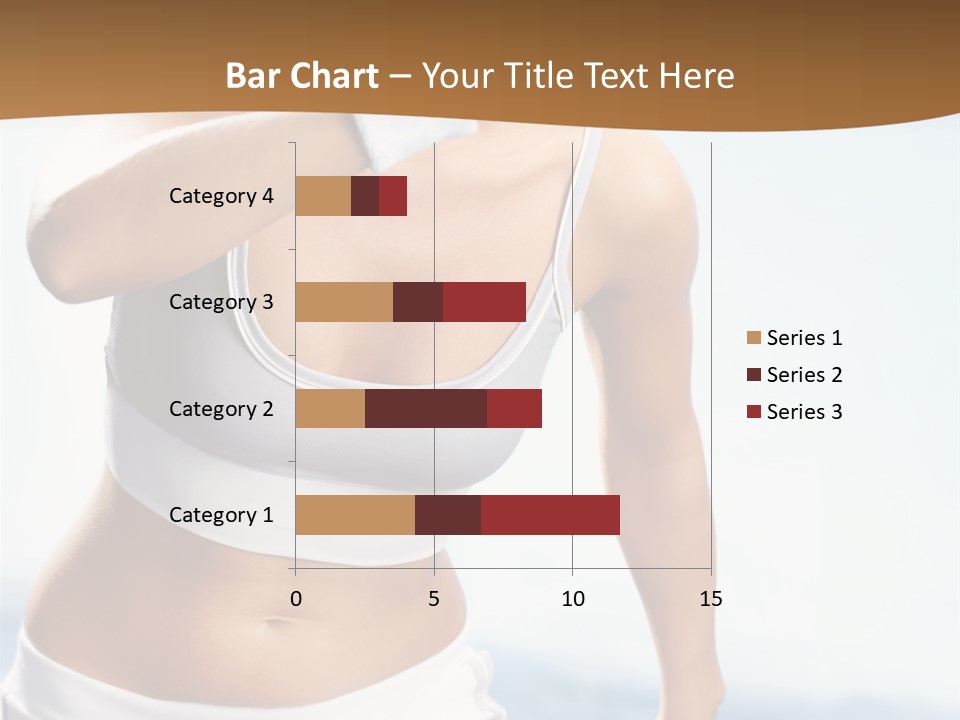 Bar Chart – Your Title Text Here

Category 4
Category 3
Category 2
Category 1

0 5 10 15

Series 1
Series 2
Series 3